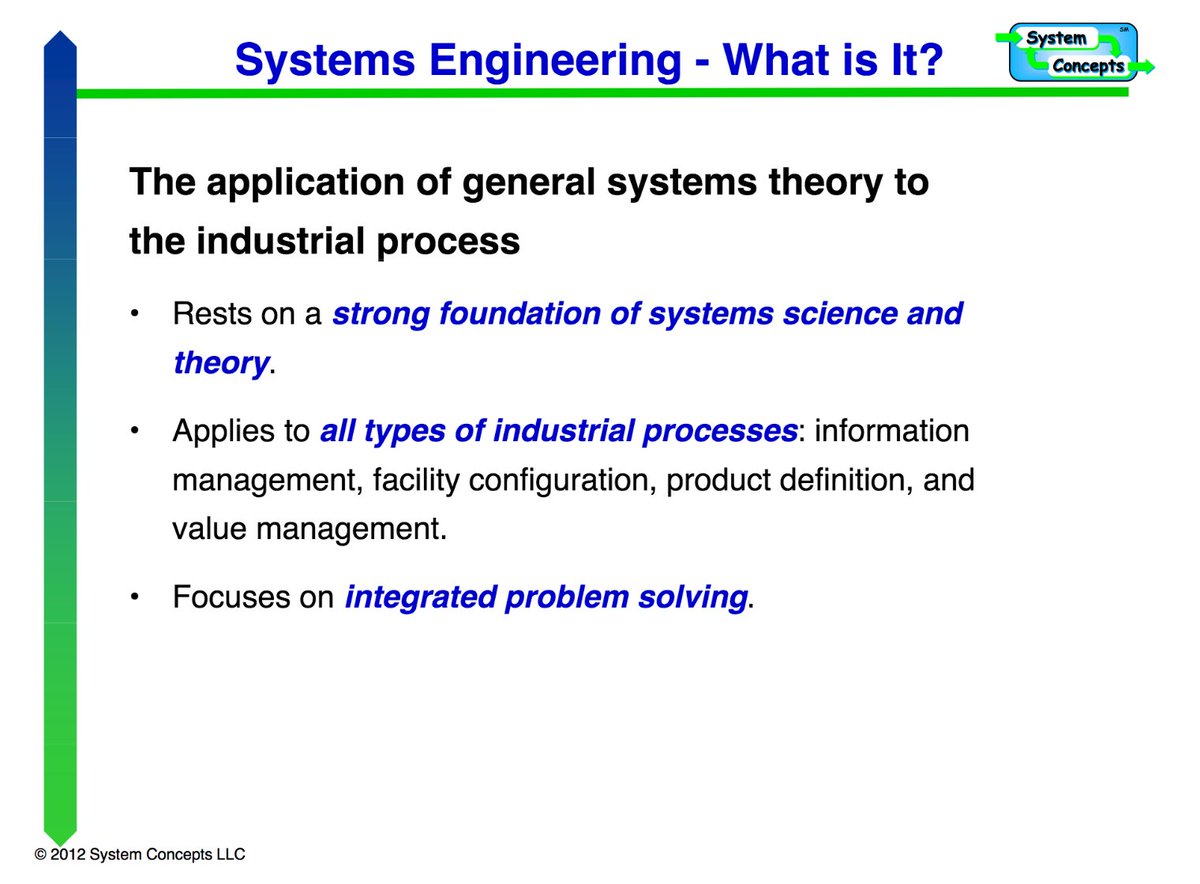 Systems Engineering - What is It?

System
Concepts
SM

The application of general systems theory to the industrial process

• Rests on a strong foundation of systems science and theory.

• Applies to all types of industrial processes: information management, facility configuration, product definition, and value management.

• Focuses on integrated problem solving.

© 2012 System Concepts LLC